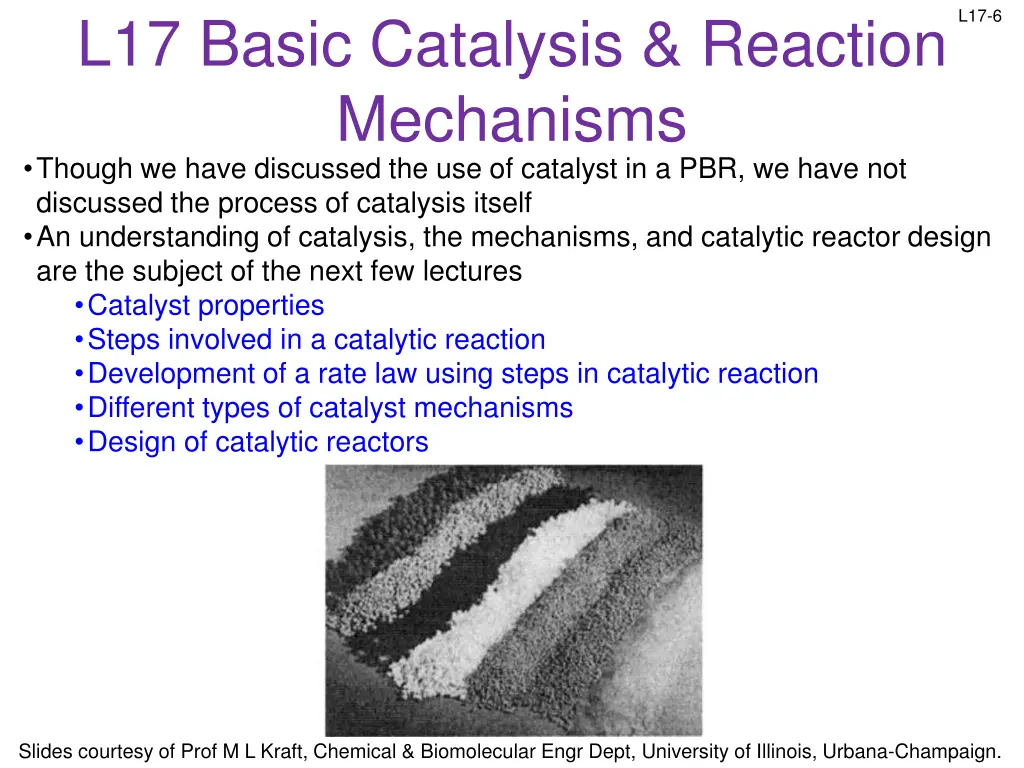 L17-6

L17 Basic Catalysis & Reaction Mechanisms

• Though we have discussed the use of catalyst in a PBR, we have not discussed the process of catalysis itself
• An understanding of catalysis, the mechanisms, and catalytic reactor design are the subject of the next few lectures
  • Catalyst properties
  • Steps involved in a catalytic reaction
  • Development of a rate law using steps in catalytic reaction
  • Different types of catalyst mechanisms
  • Design of catalytic reactors

Slides courtesy of Prof M L Kraft, Chemical & Biomolecular Engr Dept, University of Illinois, Urbana-Champaign.